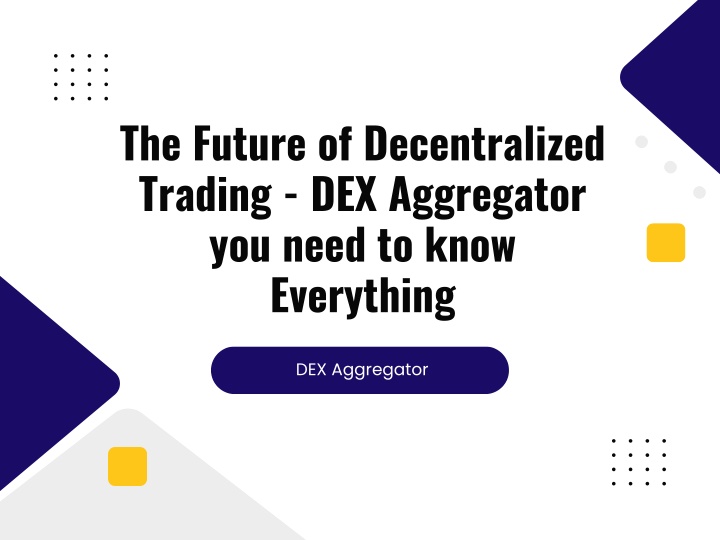 The Future of Decentralized Trading - DEX Aggregator you need to know Everything

DEX Aggregator